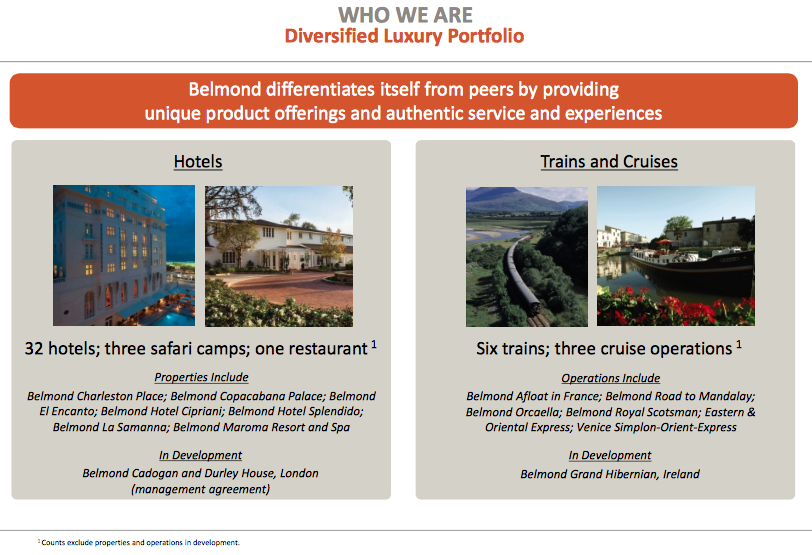 WHO WE ARE
Diversified Luxury Portfolio

Belmond differentiates itself from peers by providing unique product offerings and authentic service and experiences

Hotels

32 hotels; three safari camps; one restaurant $^1$

Properties Include
Belmond Charleston Place; Belmond Copacabana Palace; Belmond El Encanto; Belmond Hotel Cipriani; Belmond Hotel Splendido; Belmond La Samanna; Belmond Maroma Resort and Spa

In Development
Belmond Cadogan and Durley House, London (management agreement)

Trains and Cruises

Six trains; three cruise operations $^1$

Operations Include
Belmond Afloat in France; Belmond Road to Mandalay; Belmond Orcaella; Belmond Royal Scotsman; Eastern & Oriental Express; Venice Simplon-Orient-Express

In Development
Belmond Grand Hibernian, Ireland

$^1$ Counts exclude properties and operations in development.